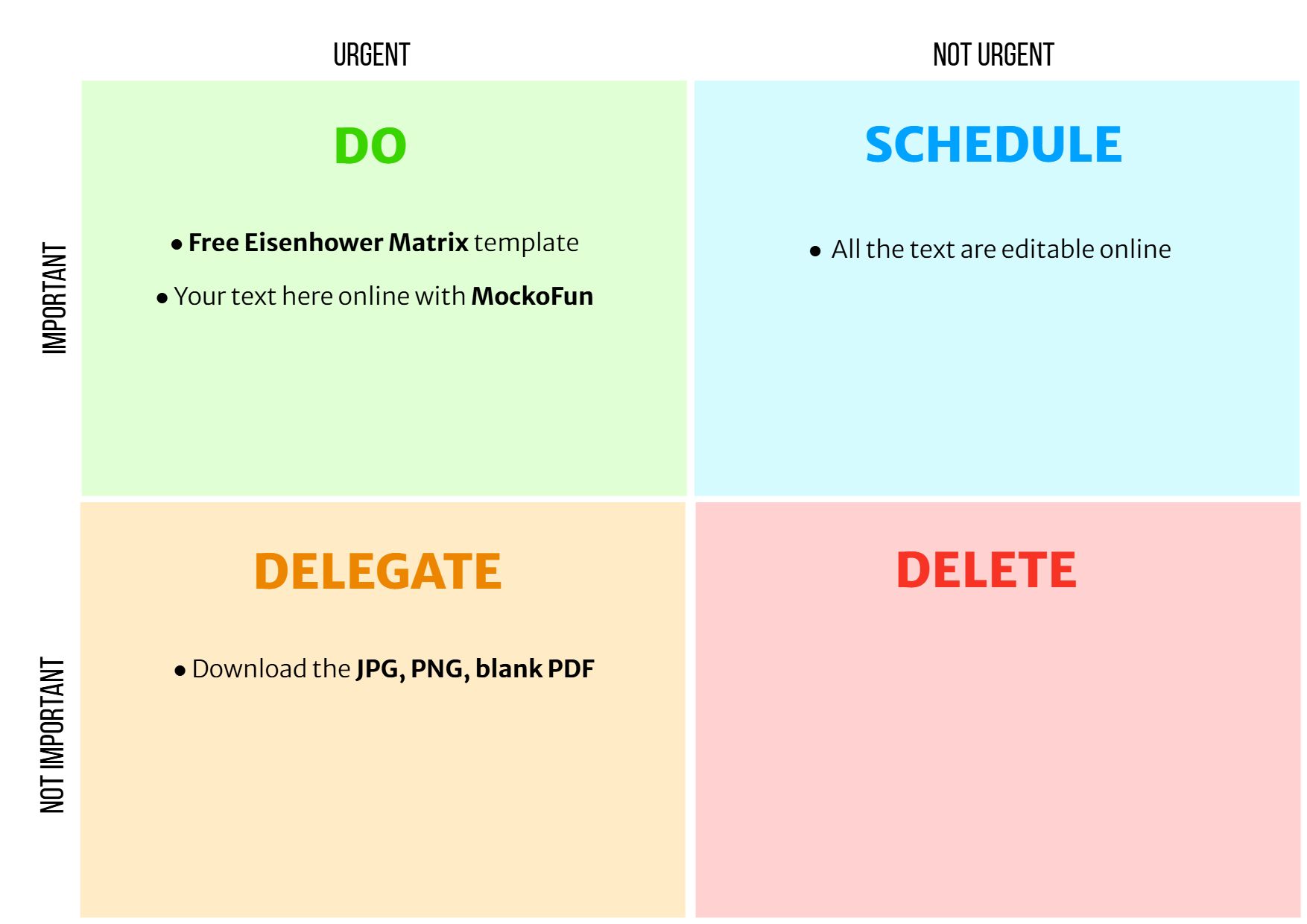 URGENT

NOT URGENT

IMPORTANT

DO

• Free Eisenhower Matrix template

• Your text here online with MockoFun

SCHEDULE

• All the text are editable online

NOT IMPORTANT

DELEGATE

• Download the JPG, PNG, blank PDF

DELETE